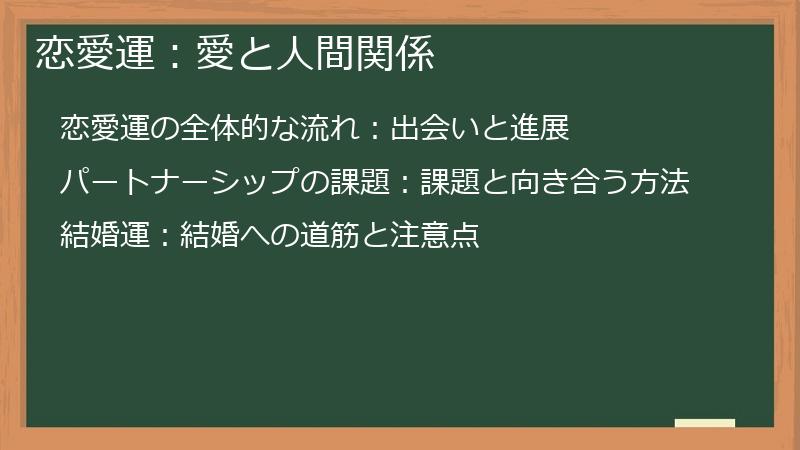 恋愛運：愛と人間関係

恋愛運の全体的な流れ：出会いと進展

パートナーシップの課題：課題と向き合う方法

結婚運：結婚への道筋と注意点